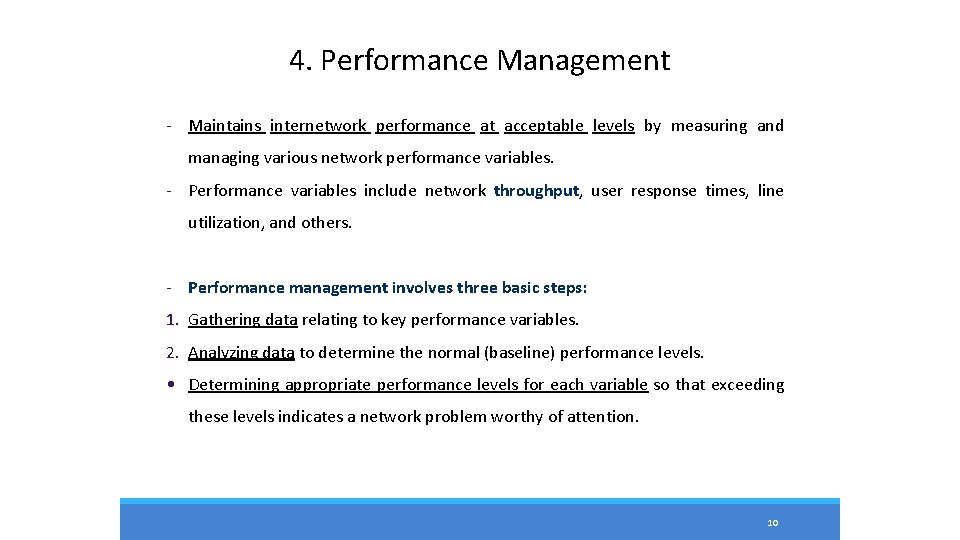 4. Performance Management

- Maintains internetwork performance at acceptable levels by measuring and managing various network performance variables.

- Performance variables include network throughput, user response times, line utilization, and others.

- Performance management involves three basic steps:

1. Gathering data relating to key performance variables.

2. Analyzing data to determine the normal (baseline) performance levels.

• Determining appropriate performance levels for each variable so that exceeding these levels indicates a network problem worthy of attention.

10